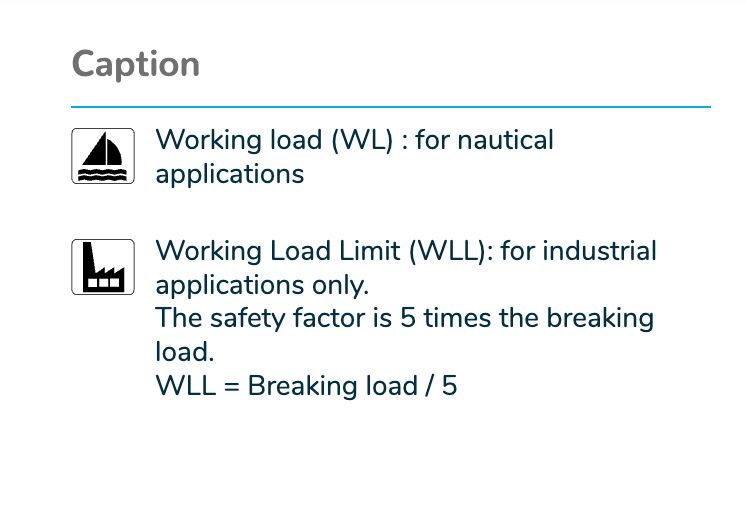 Caption

Working load (WL) : for nautical applications

Working Load Limit (WLL): for industrial applications only.
The safety factor is 5 times the breaking load.
WLL = Breaking load / 5